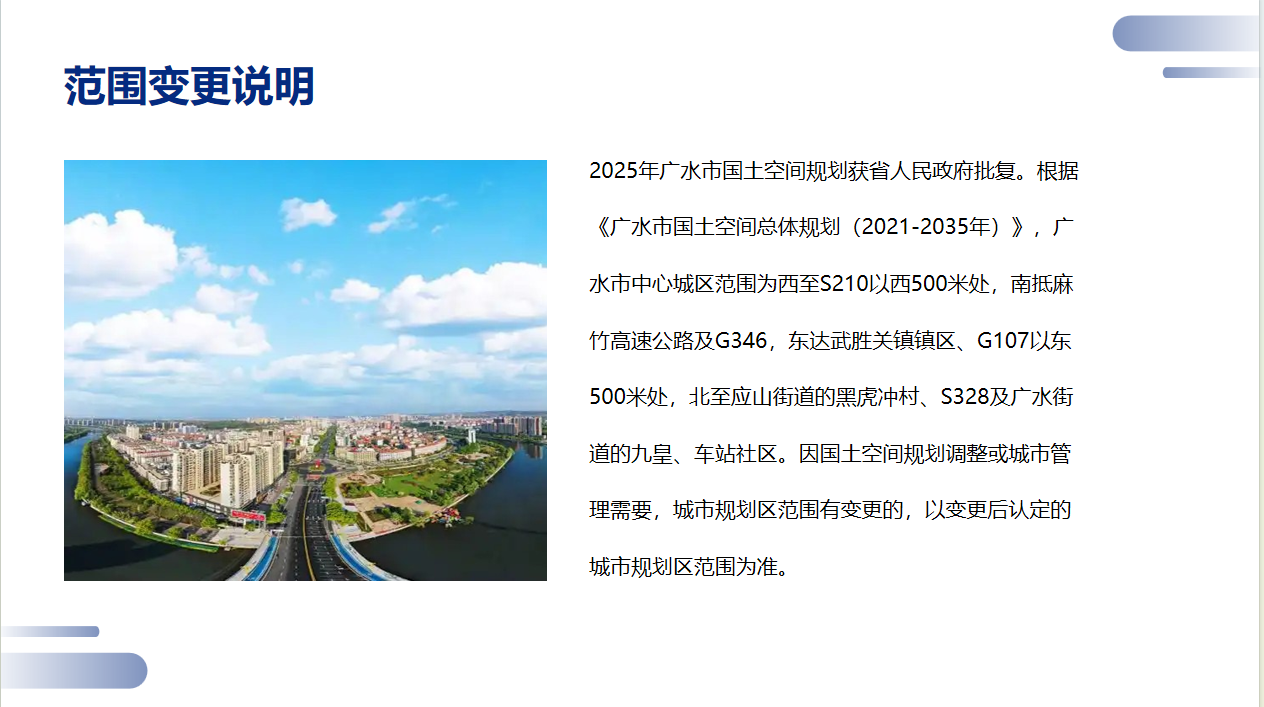 范围变更说明

2025年广水市国土空间规划获省人民政府批复。根据《广水市国土空间总体规划（2021-2035年）》，广水市中心城区范围为西至S210以西500米处，南抵麻竹高速公路及G346，东达武胜关镇镇区、G107以东500米处，北至应山街道的黑虎冲村、S328及广水街道的九皇、车站社区。因国土空间规划调整或城市管理需要，城市规划区范围有变更的，以变更后认定的城市规划区范围为准。